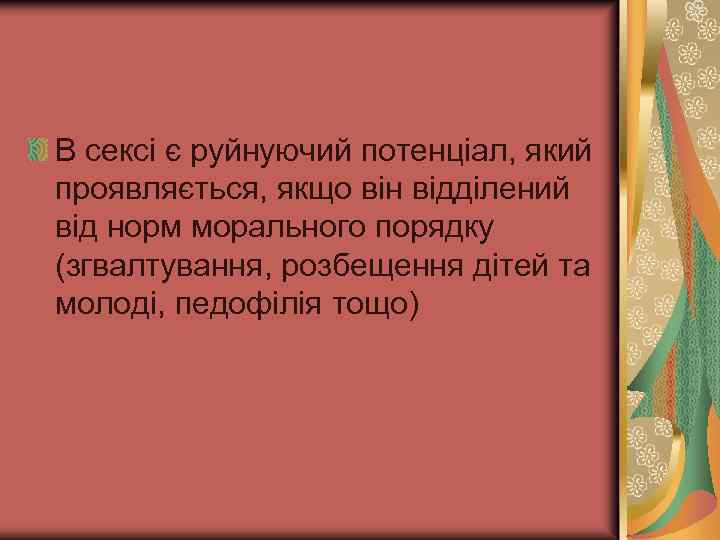 В сексі є руйнуючий потенціал, який проявляється, якщо він відділений від норм морального порядку (згвалтування, розбещення дітей та молоді, педофілія тощо)